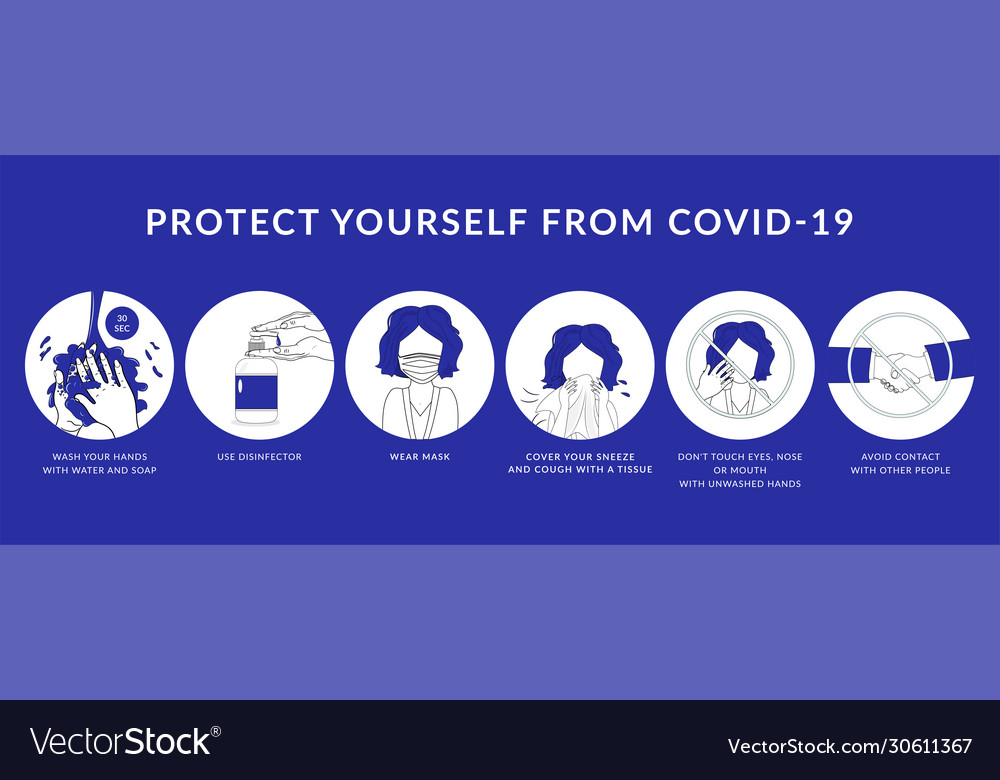 PROTECT YOURSELF FROM COVID-19

30 SEC

WASH YOUR HANDS WITH WATER AND SOAP

USE DISINFECTOR

WEAR MASK

COVER YOUR SNEEZE AND COUGH WITH A TISSUE

DON'T TOUCH EYES, NOSE OR MOUTH WITH UNWASHED HANDS

AVOID CONTACT WITH OTHER PEOPLE

VectorStock®

VectorStock.com/30611367